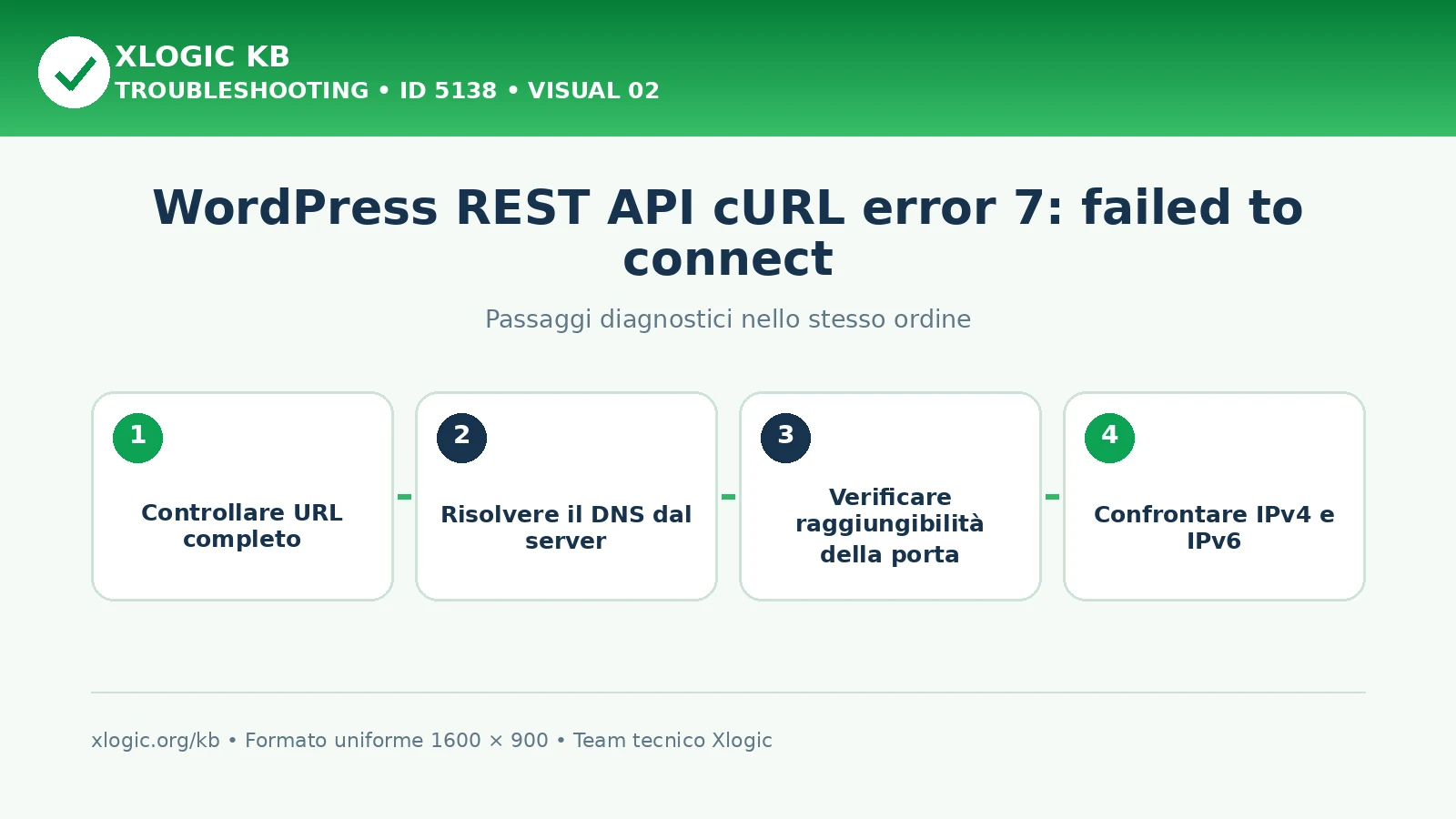 XLOGIC KB
TROUBLESHOOTING • ID 5138 • VISUAL 02

WordPress REST API cURL error 7: failed to connect

Passaggi diagnostici nello stesso ordine

1
Controllare URL completo

2
Risolvere il DNS dal server

3
Verificare raggiungibilità della porta

4
Confrontare IPv4 e IPv6

xlogic.org/kb • Formato uniforme 1600 × 900 • Team tecnico Xlogic